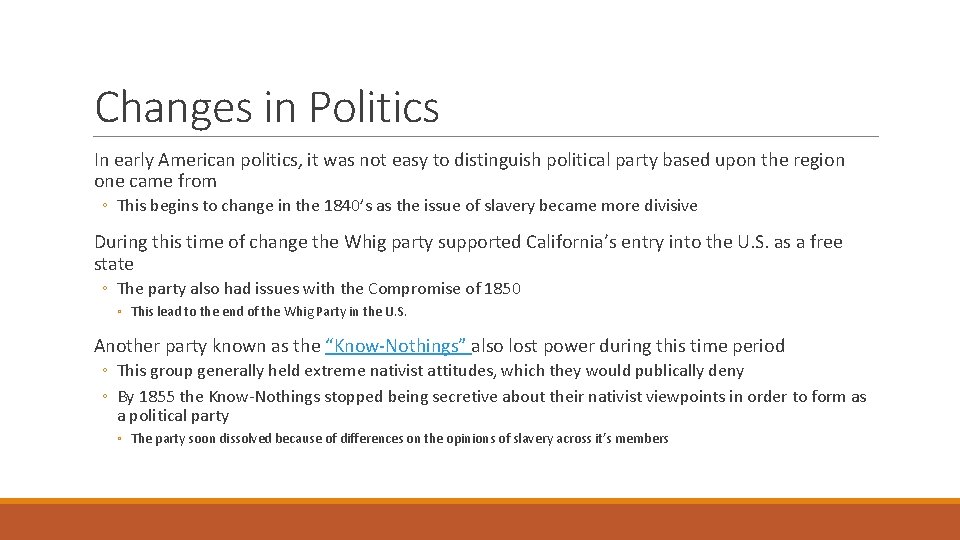 Changes in Politics

In early American politics, it was not easy to distinguish political party based upon the region one came from

◦ This begins to change in the 1840's as the issue of slavery became more divisive

During this time of change the Whig party supported California's entry into the U.S. as a free state

◦ The party also had issues with the Compromise of 1850

◦ This lead to the end of the Whig Party in the U.S.

Another party known as the "Know-Nothings" also lost power during this time period

◦ This group generally held extreme nativist attitudes, which they would publically deny

◦ By 1855 the Know-Nothings stopped being secretive about their nativist viewpoints in order to form as a political party

◦ The party soon dissolved because of differences on the opinions of slavery across it's members